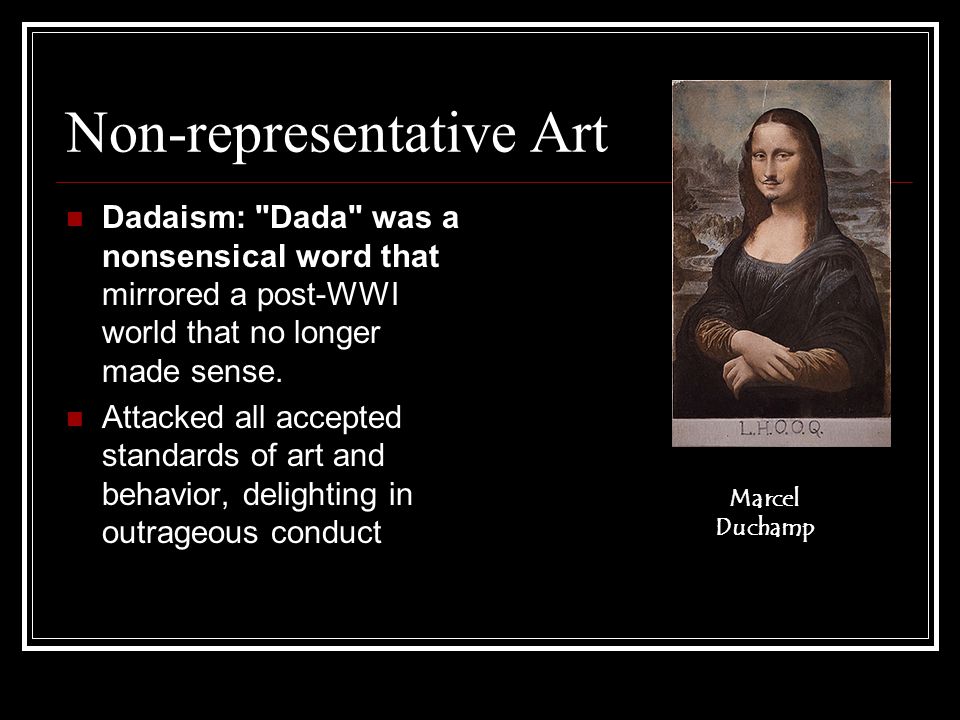 Non-representative Art

Dadaism: "Dada" was a nonsensical word that mirrored a post-WWI world that no longer made sense.

Attacked all accepted standards of art and behavior, delighting in outrageous conduct

L.H.O.O.Q.

Marcel Duchamp